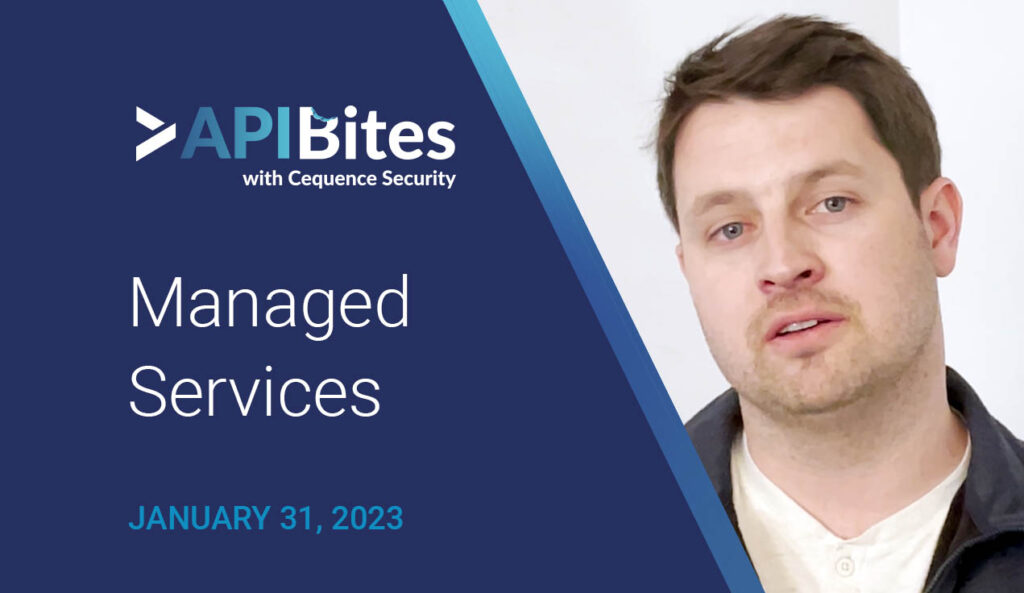 APIBites
with Cequence Security

Managed Services

JANUARY 31, 2023